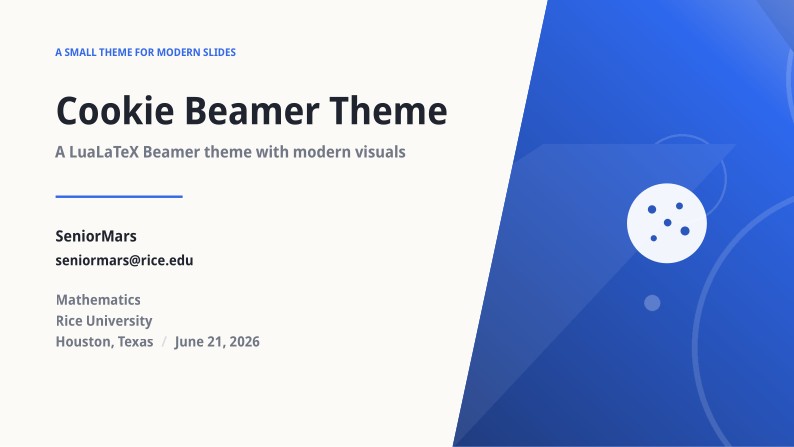 A SMALL THEME FOR MODERN SLIDES

Cookie Beamer Theme

A LuaLaTeX Beamer theme with modern visuals

SeniorMars

seniormars@rice.edu

Mathematics
Rice University
Houston, Texas / June 21, 2026